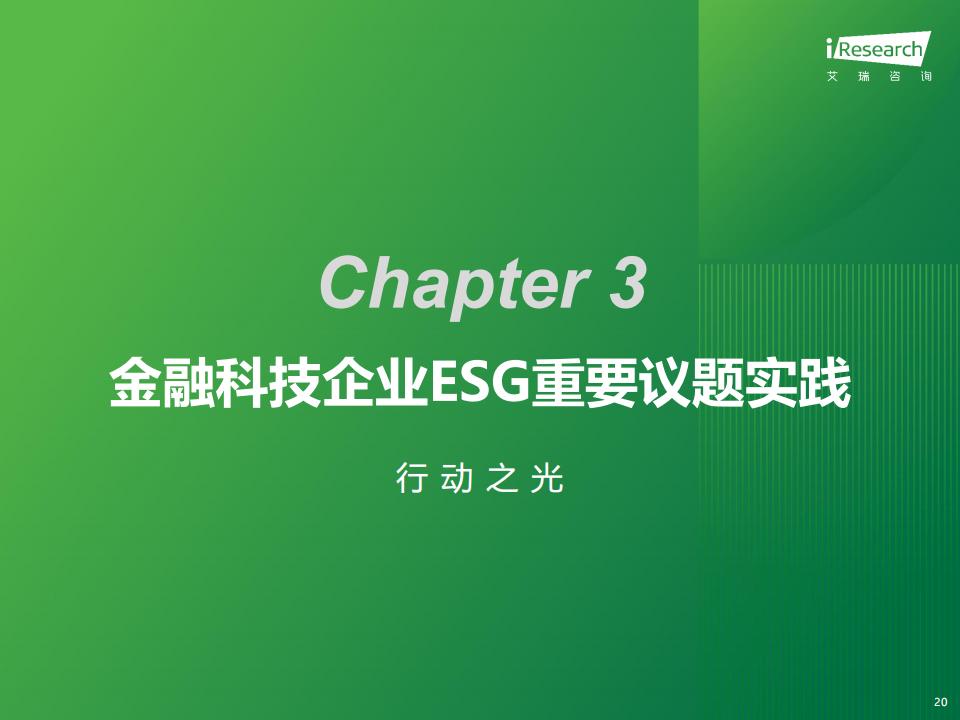 iResearch
艾瑞咨询

Chapter 3

金融科技企业ESG重要议题实践

行动之光

20